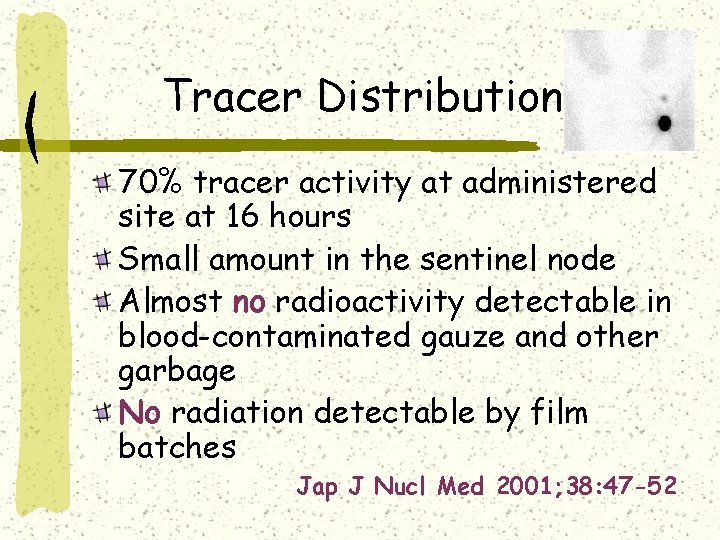 Tracer Distribution

70% tracer activity at administered site at 16 hours

Small amount in the sentinel node

Almost no radioactivity detectable in blood-contaminated gauze and other garbage

No radiation detectable by film batches

Jap J Nucl Med 2001;38:47-52